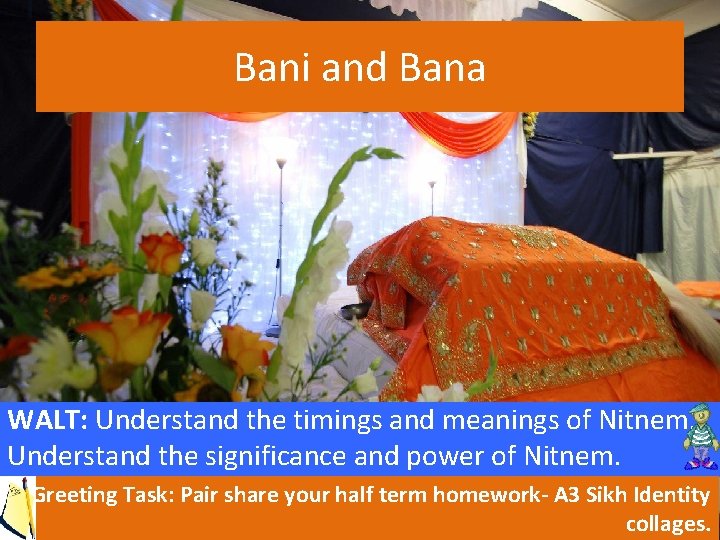 Bani and Bana

WALT: Understand the timings and meanings of Nitnem. Understand the significance and power of Nitnem.

Greeting Task: Pair share your half term homework- A3 Sikh Identity collages.